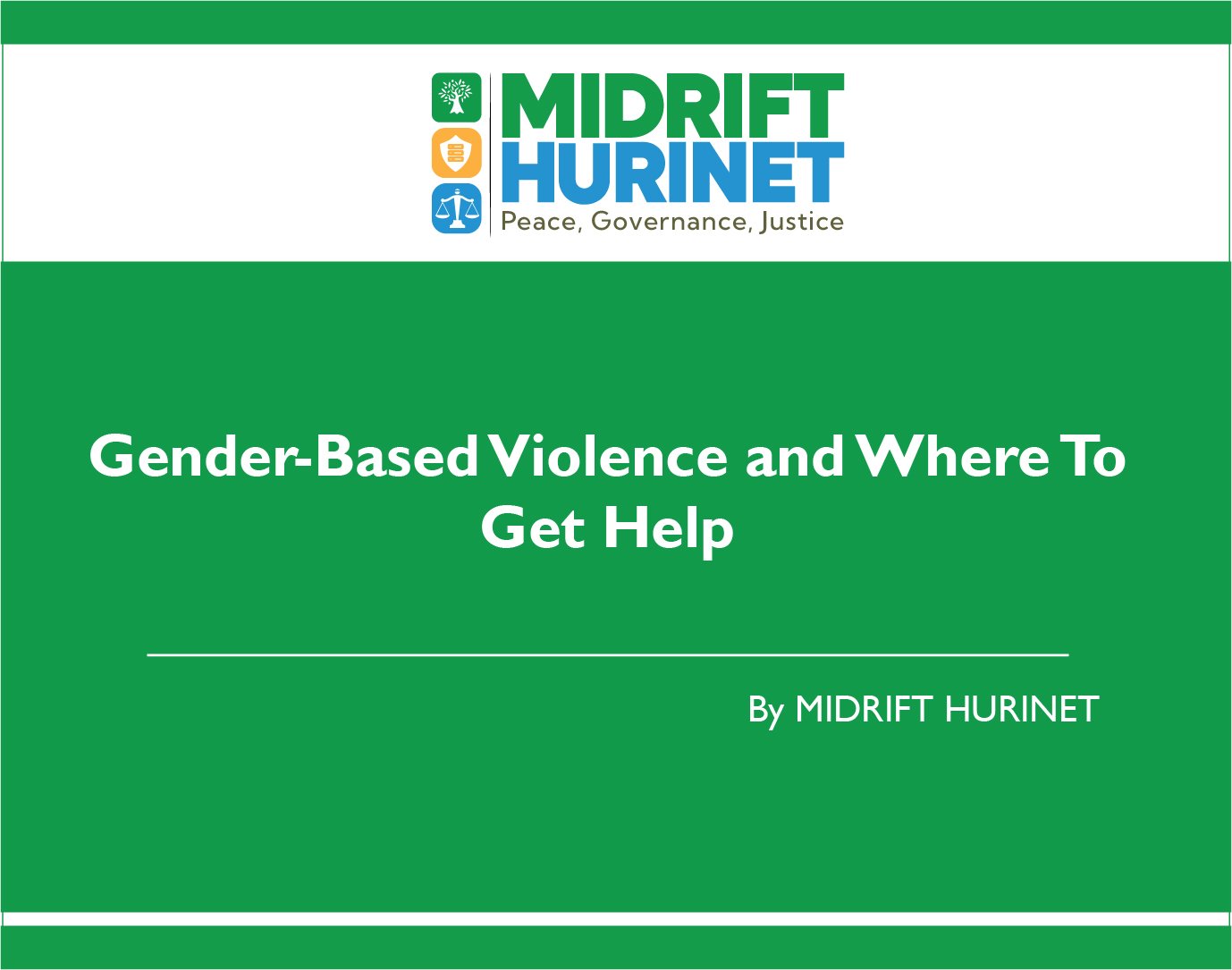 MIDRIFT
HURINET
Peace, Governance, Justice

Gender-Based Violence and Where To Get Help

By MIDRIFT HURINET